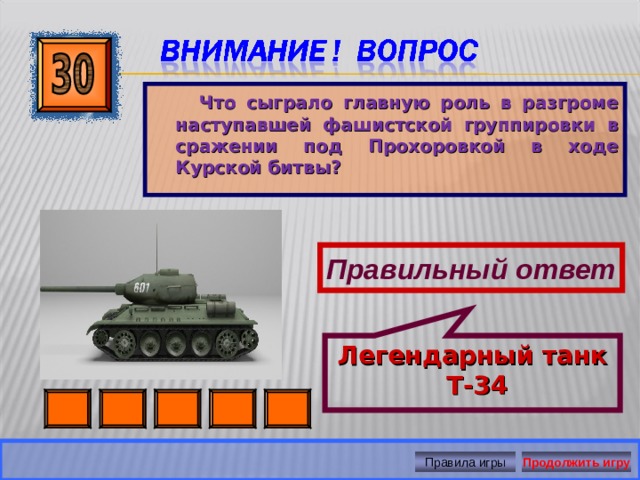 30

ВНИМАНИЕ! ВОПРОС

Что сыграло главную роль в разгроме наступавшей фашистской группировки в сражении под Прохоровкой в ходе Курской битвы?

601

Правильный ответ

Легендарный танк Т-34

Правила игры

Продолжить игру